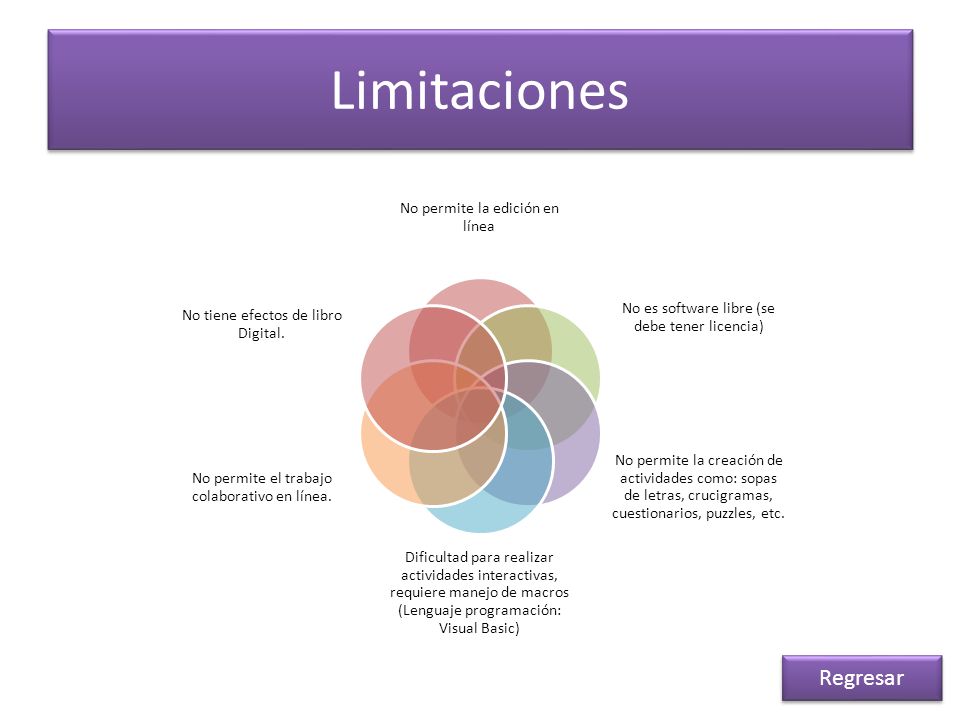 Limitaciones

No permite la edición en línea

No es software libre (se debe tener licencia)

No permite la creación de actividades como: sopas de letras, crucigramas, cuestionarios, puzzles, etc.

Dificultad para realizar actividades interactivas, requiere manejo de macros (Lenguaje programación: Visual Basic)

No permite el trabajo colaborativo en línea.

No tiene efectos de libro Digital.

Regresar